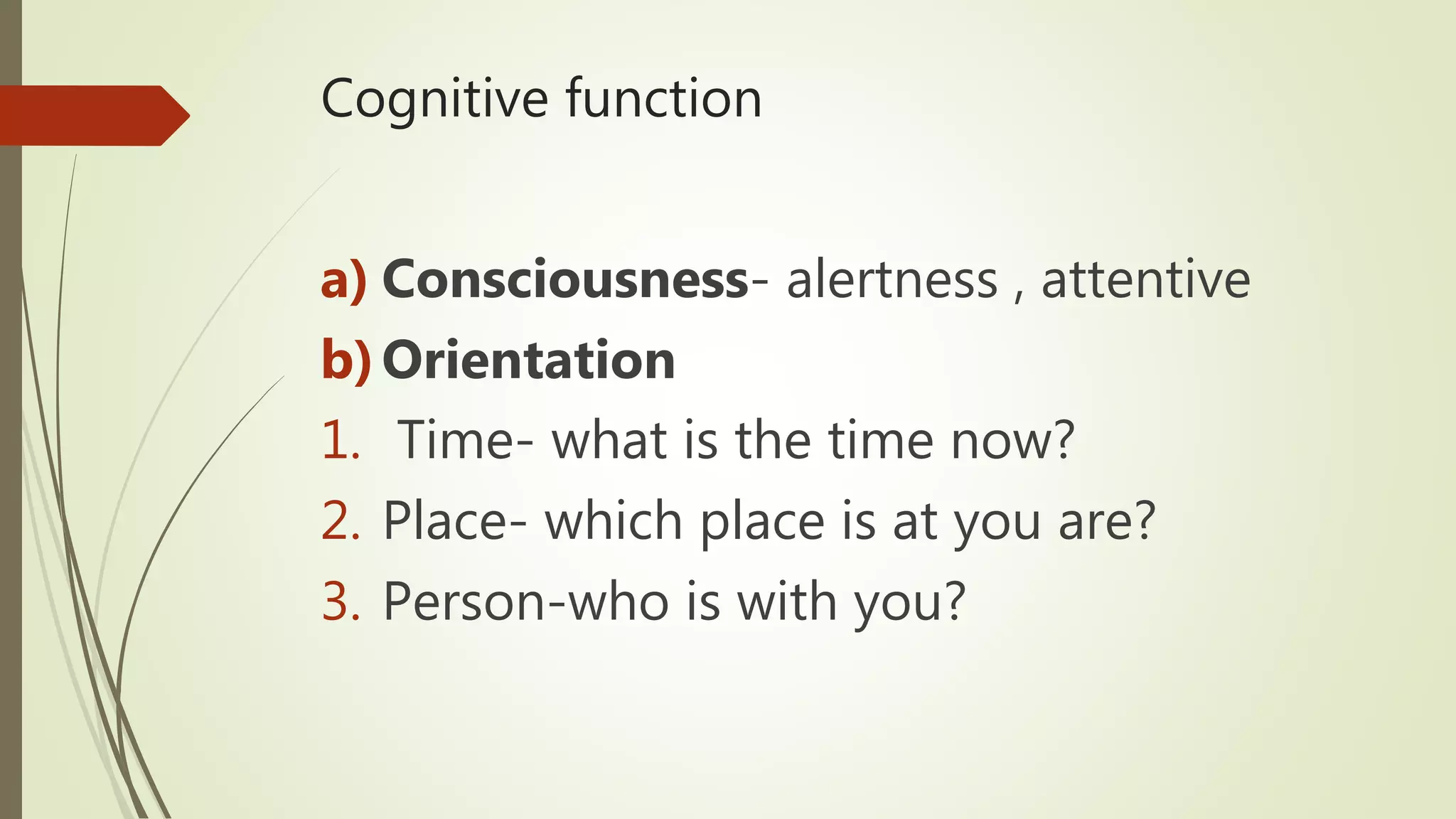 Cognitive function

a) Consciousness- alertness , attentive
b) Orientation
1. Time- what is the time now?
2. Place- which place is at you are?
3. Person-who is with you?